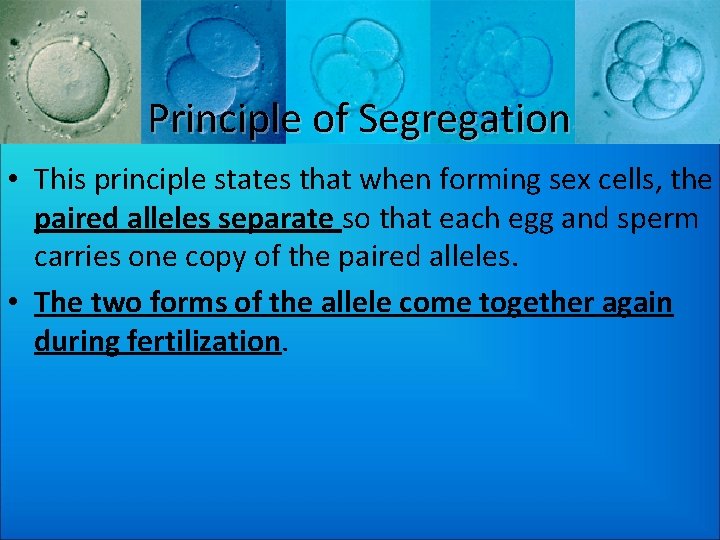 Principle of Segregation

• This principle states that when forming sex cells, the paired alleles separate so that each egg and sperm carries one copy of the paired alleles.

• The two forms of the allele come together again during fertilization.